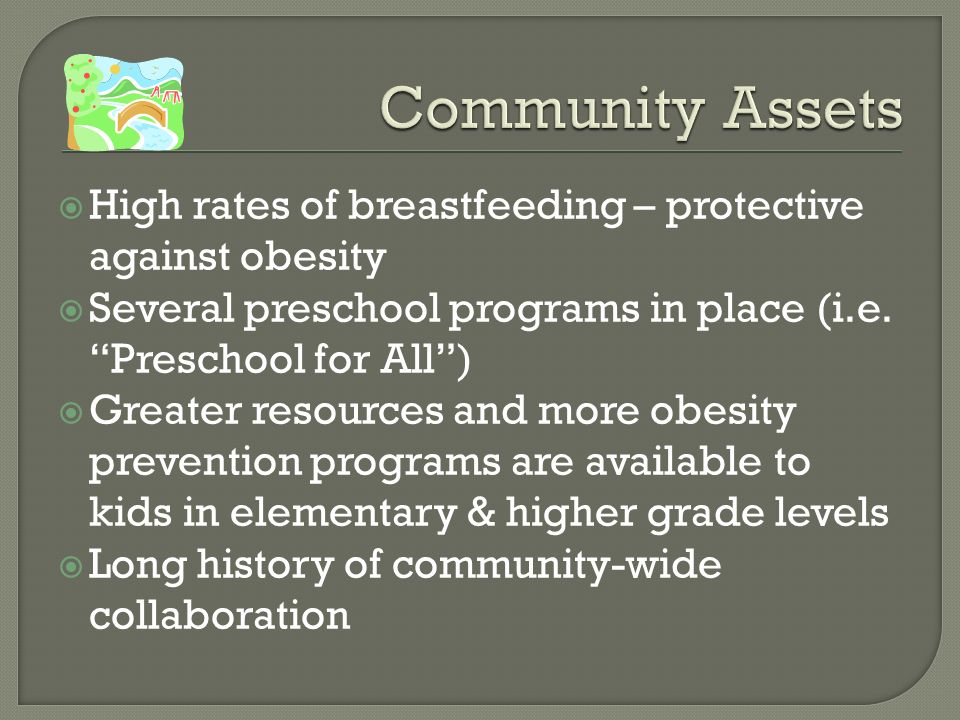 Community Assets

High rates of breastfeeding – protective against obesity

Several preschool programs in place (i.e. “Preschool for All”)

Greater resources and more obesity prevention programs are available to kids in elementary & higher grade levels

Long history of community-wide collaboration